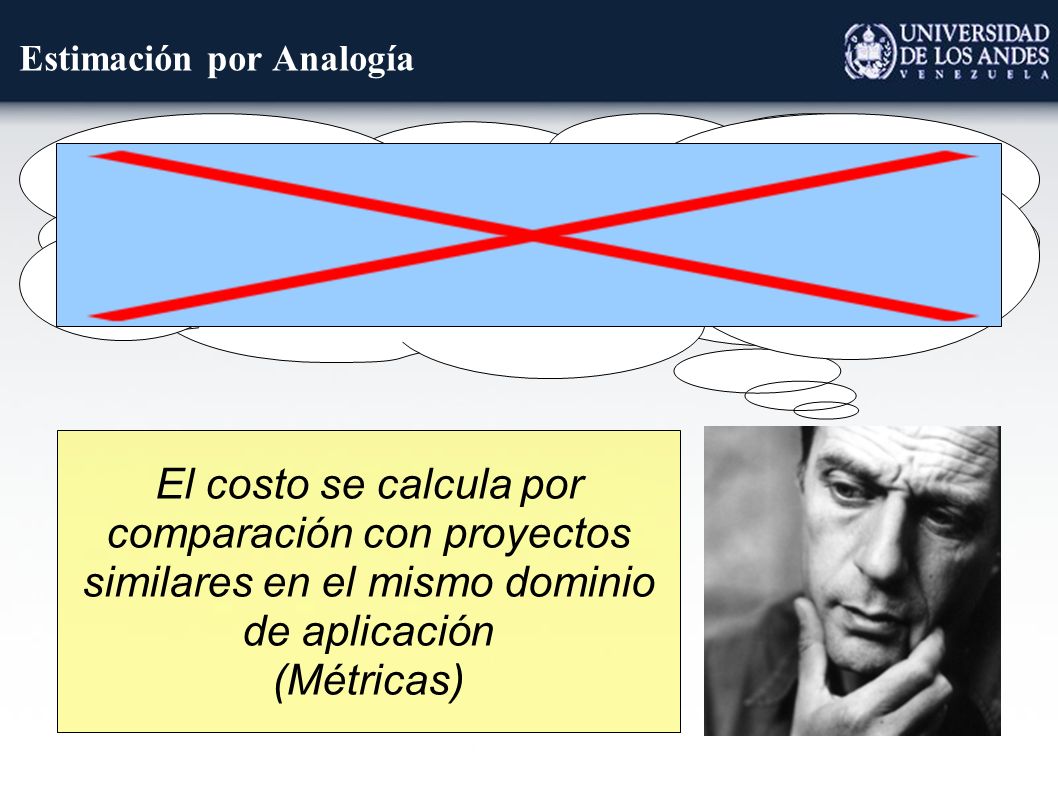 Estimación por Analogía

UNIVERSIDAD DE LOS ANDES
VENEZUELA

El costo se calcula por comparación con proyectos similares en el mismo dominio de aplicación
(Métricas)